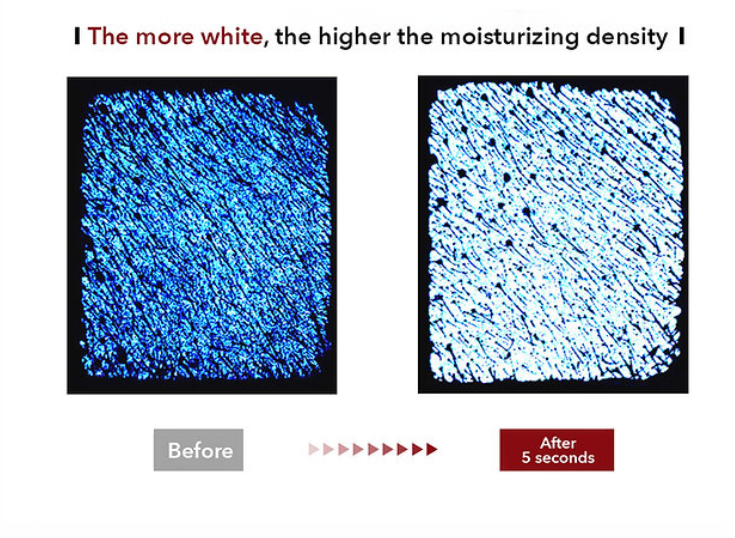 I The more white, the higher the moisturizing density I

Before

After
5 seconds